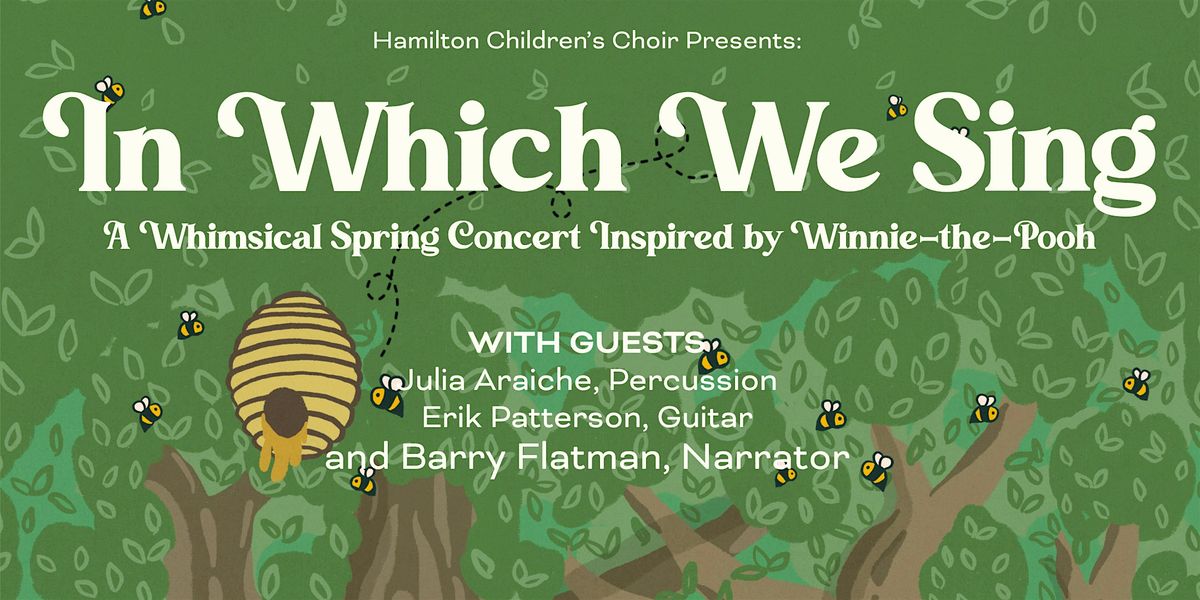 Hamilton Children's Choir Presents:

In Which We Sing

A Whimsical Spring Concert Inspired by Winnie-the-Pooh

WITH GUESTS
Julia Araiche, Percussion
Erik Patterson, Guitar
and Barry Flatman, Narrator